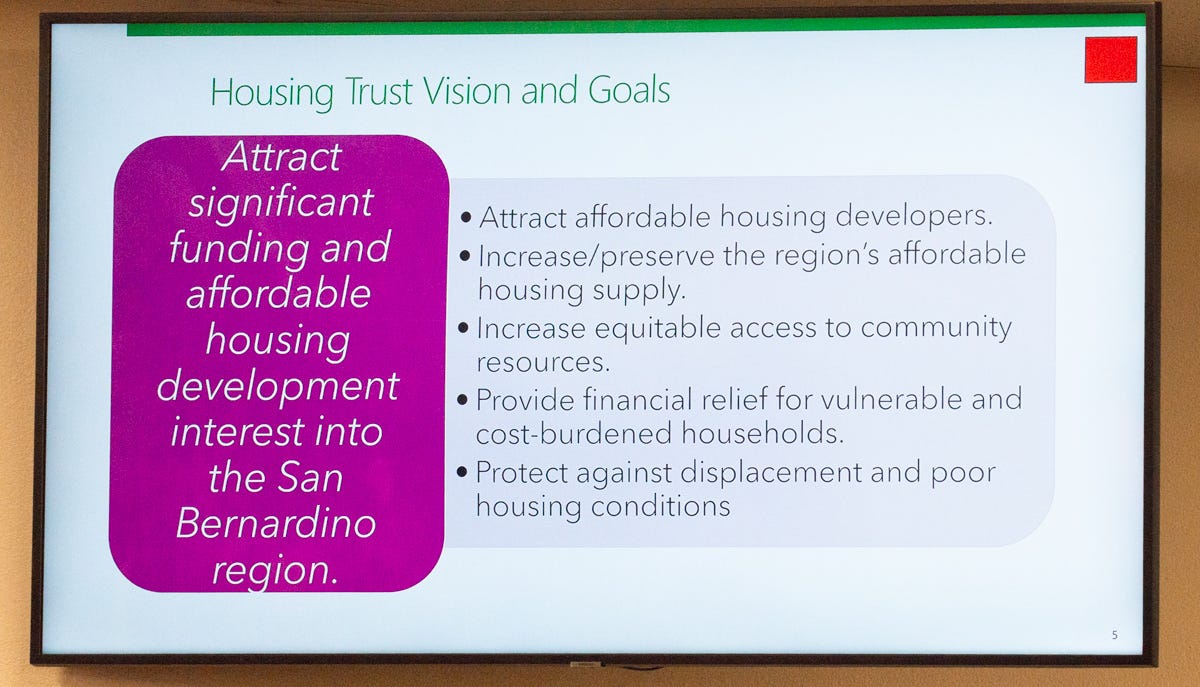 Housing Trust Vision and Goals

Attract significant funding and affordable housing development interest into the San Bernardino region.

• Attract affordable housing developers.
• Increase/preserve the region's affordable housing supply.
• Increase equitable access to community resources.
• Provide financial relief for vulnerable and cost-burdened households.
• Protect against displacement and poor housing conditions

5